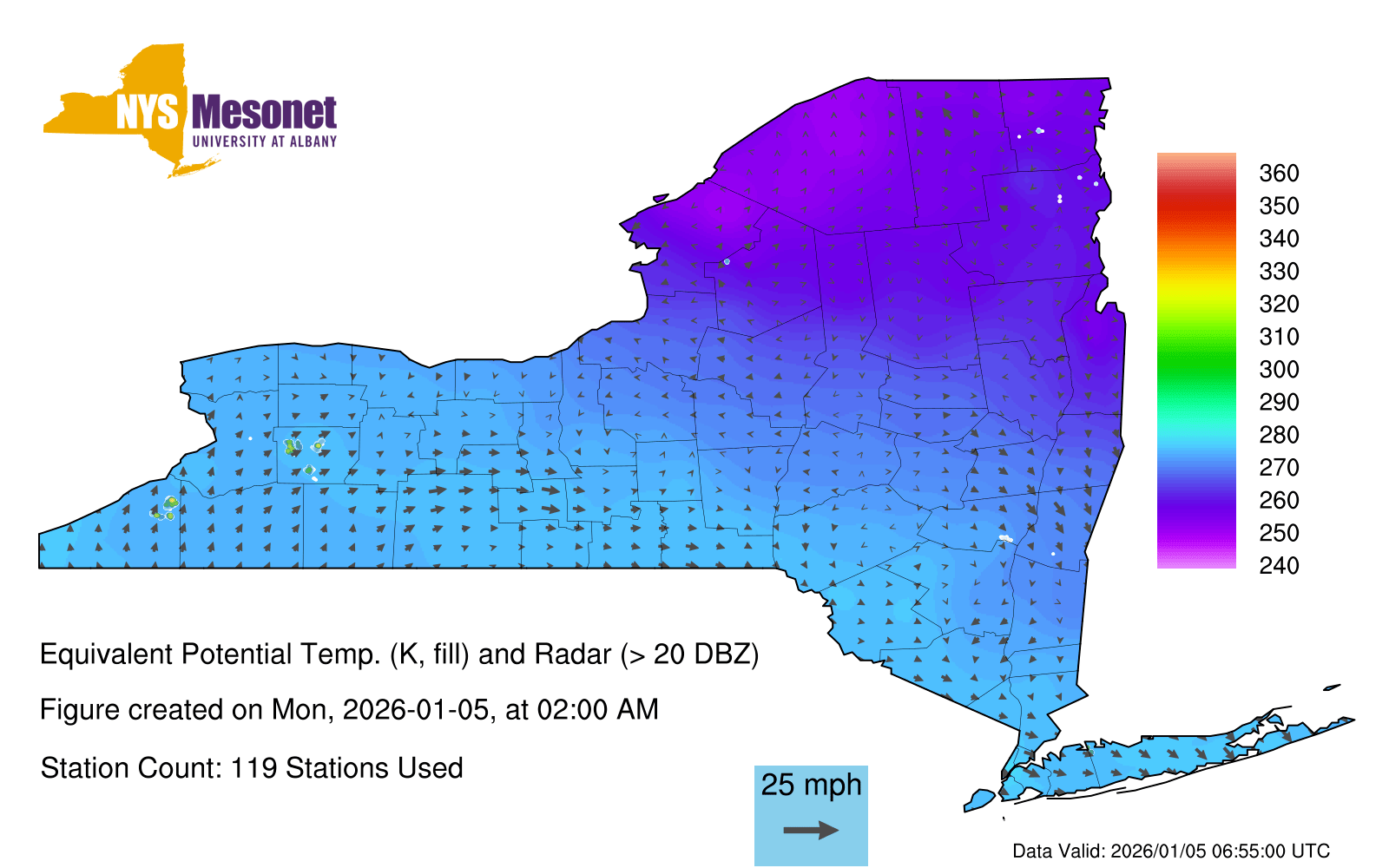 NYS Mesonet
UNIVERSITY AT ALBANY

360
350
340
330
320
310
300
290
280
270
260
250
240

Equivalent Potential Temp. (K, fill) and Radar (> 20 DBZ)

Figure created on Mon, 2026-01-05, at 02:00 AM

Station Count: 119 Stations Used

25 mph

Data Valid: 2026/01/05 06:55:00 UTC